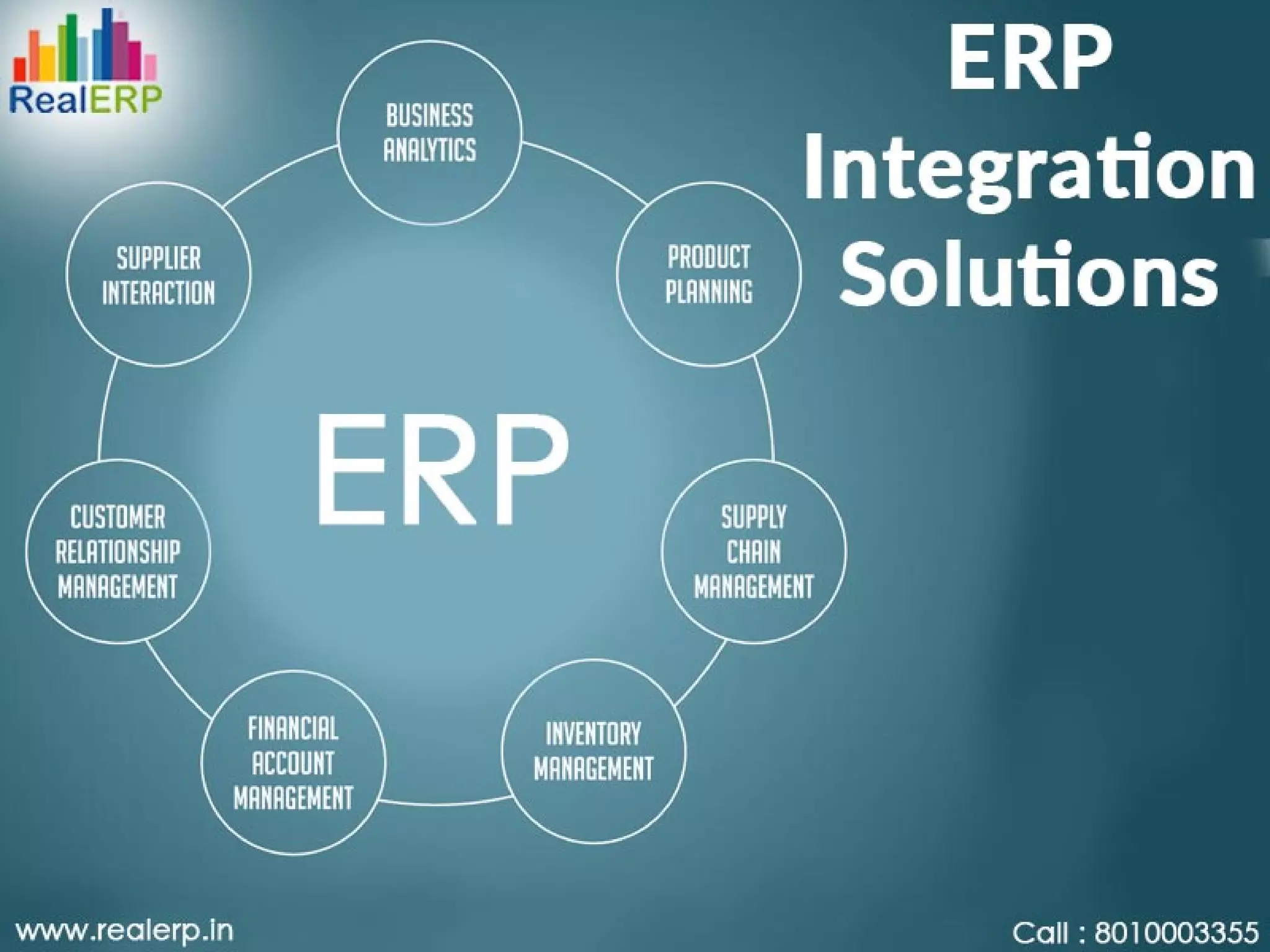 RealERP

ERP Integration Solutions

BUSINESS ANALYTICS

PRODUCT PLANNING

SUPPLY CHAIN MANAGEMENT

INVENTORY MANAGEMENT

FINANCIAL ACCOUNT MANAGEMENT

CUSTOMER RELATIONSHIP MANAGEMENT

SUPPLIER INTERACTION

ERP

www.realerp.in

Call : 8010003355